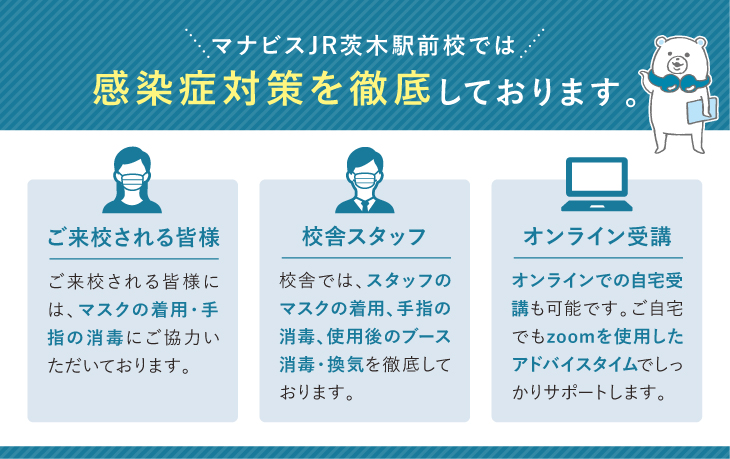 マナビスJR茨木駅前校では

感染症対策を徹底しております。

ご来校される皆様

ご来校される皆様には、マスクの着用・手指の消毒にご協力いただいております。

校舎スタッフ

校舎では、スタッフのマスクの着用、手指の消毒、使用後のブース消毒・換気を徹底しております。

オンライン受講

オンラインでの自宅受講も可能です。ご自宅でもzoomを使用したアドバイスタイムでしっかりサポートします。